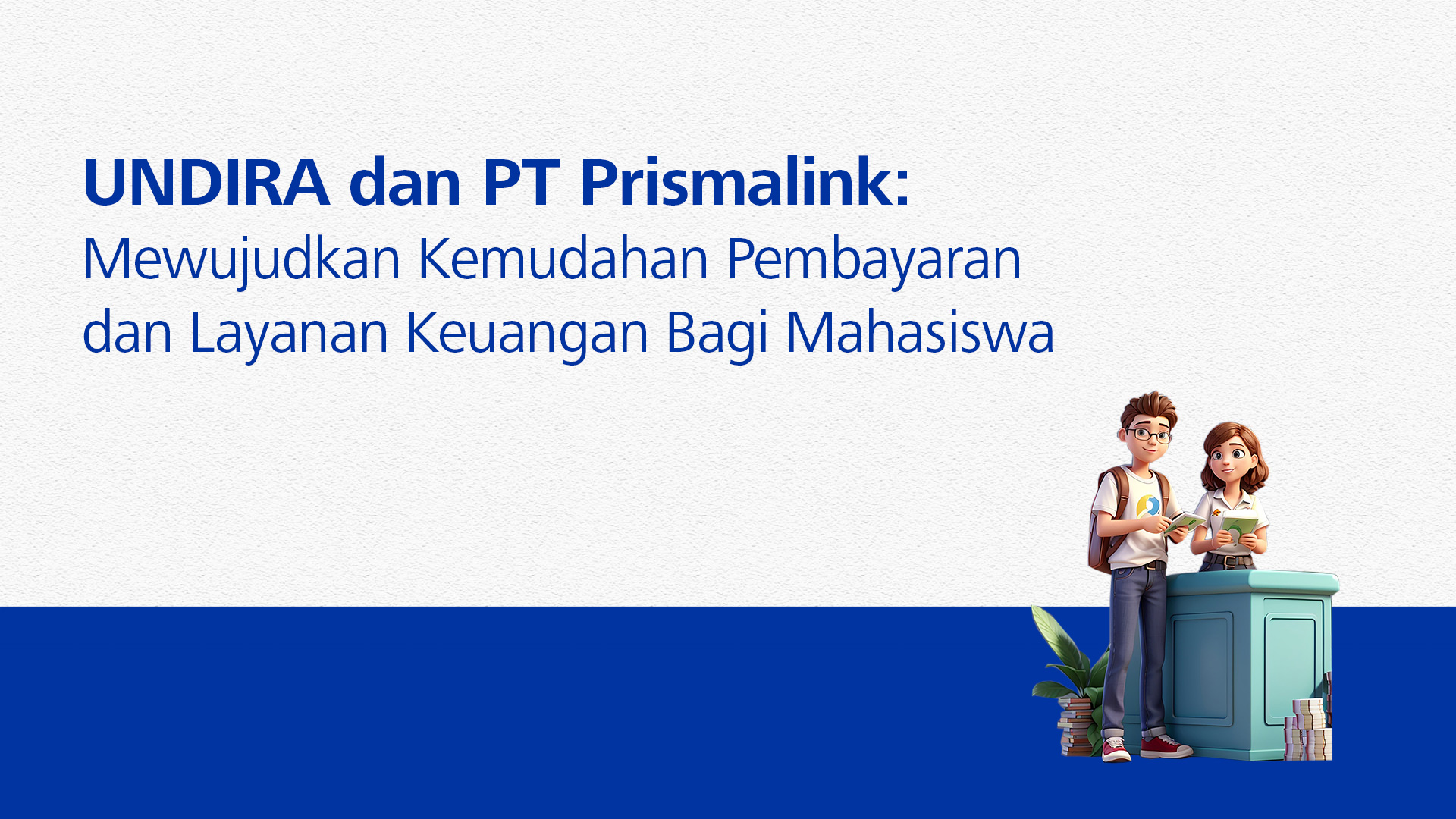 UNDIRA dan PT Prismalink:
Mewujudkan Kemudahan Pembayaran dan Layanan Keuangan Bagi Mahasiswa